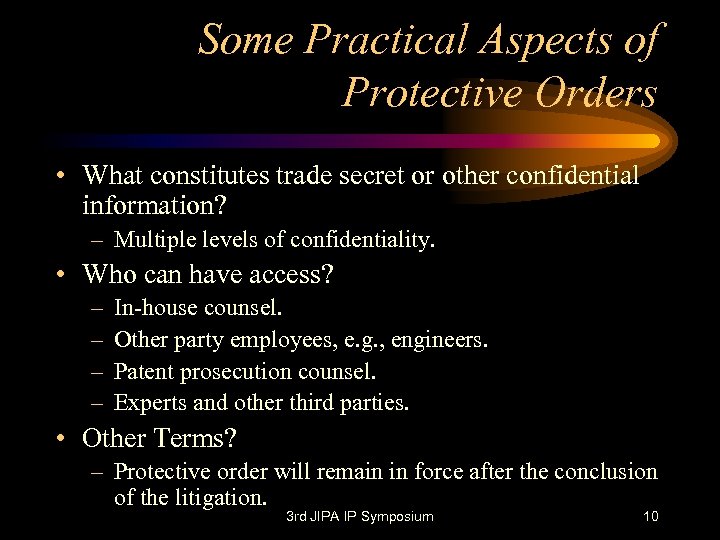 Some Practical Aspects of Protective Orders

• What constitutes trade secret or other confidential information?
– Multiple levels of confidentiality.
• Who can have access?
– In-house counsel.
– Other party employees, e.g., engineers.
– Patent prosecution counsel.
– Experts and other third parties.
• Other Terms?
– Protective order will remain in force after the conclusion of the litigation.

3rd JIPA IP Symposium

10